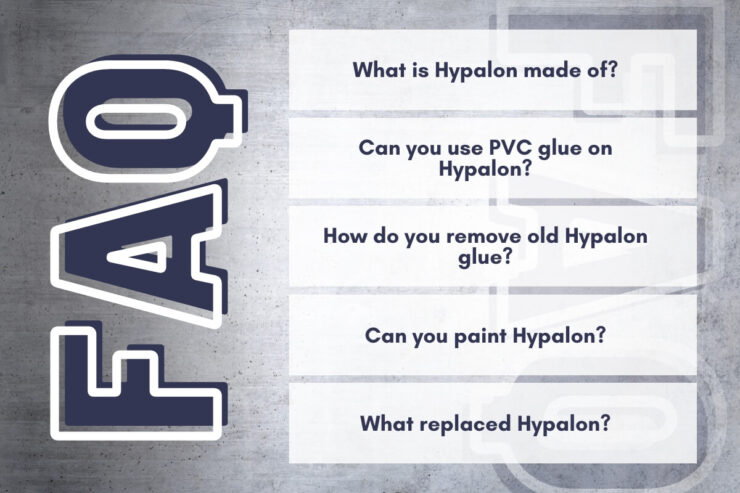 FAQ

What is Hypalon made of?

Can you use PVC glue on Hypalon?

How do you remove old Hypalon glue?

Can you paint Hypalon?

What replaced Hypalon?